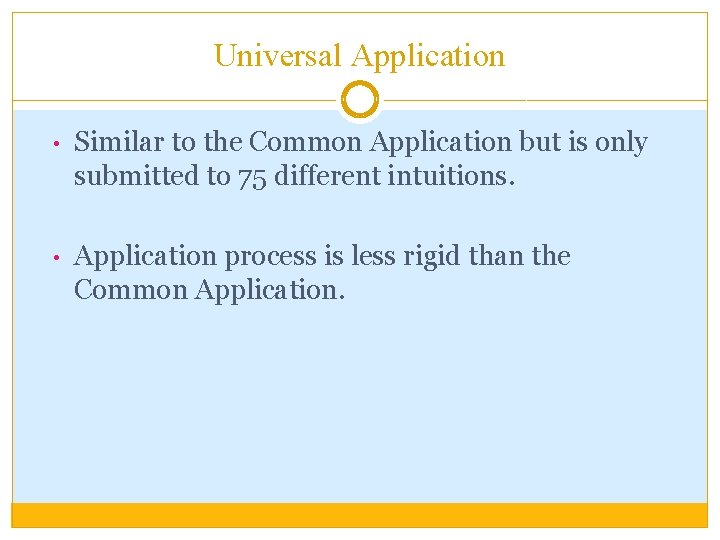 Universal Application

• Similar to the Common Application but is only submitted to 75 different intuitions.

• Application process is less rigid than the Common Application.